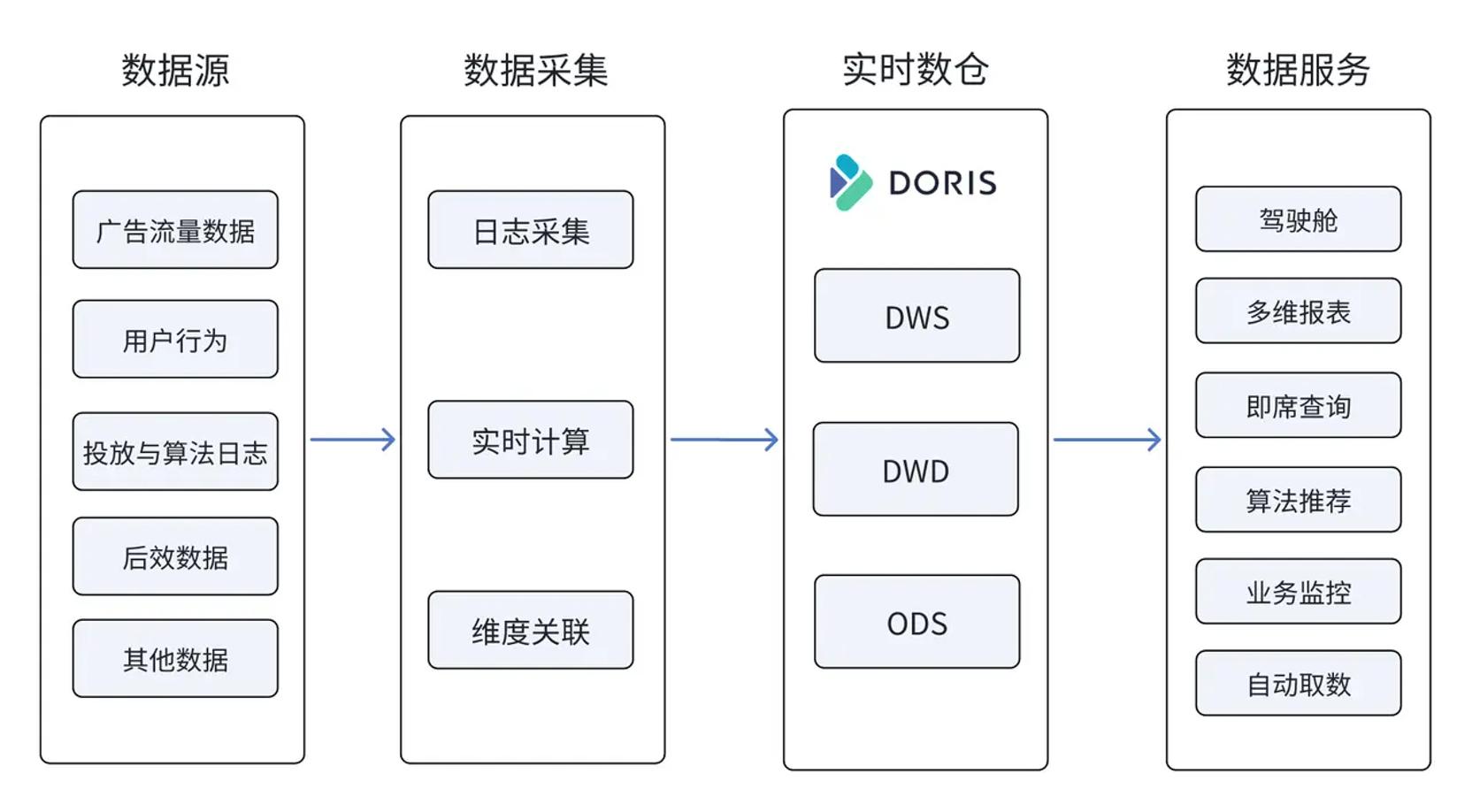 数据源

广告流量数据

用户行为

投放与算法日志

后效数据

其他数据

数据采集

日志采集

实时计算

维度关联

实时数仓

DORIS

DWS

DWD

ODS

数据服务

驾驶舱

多维报表

即席查询

算法推荐

业务监控

自动取数